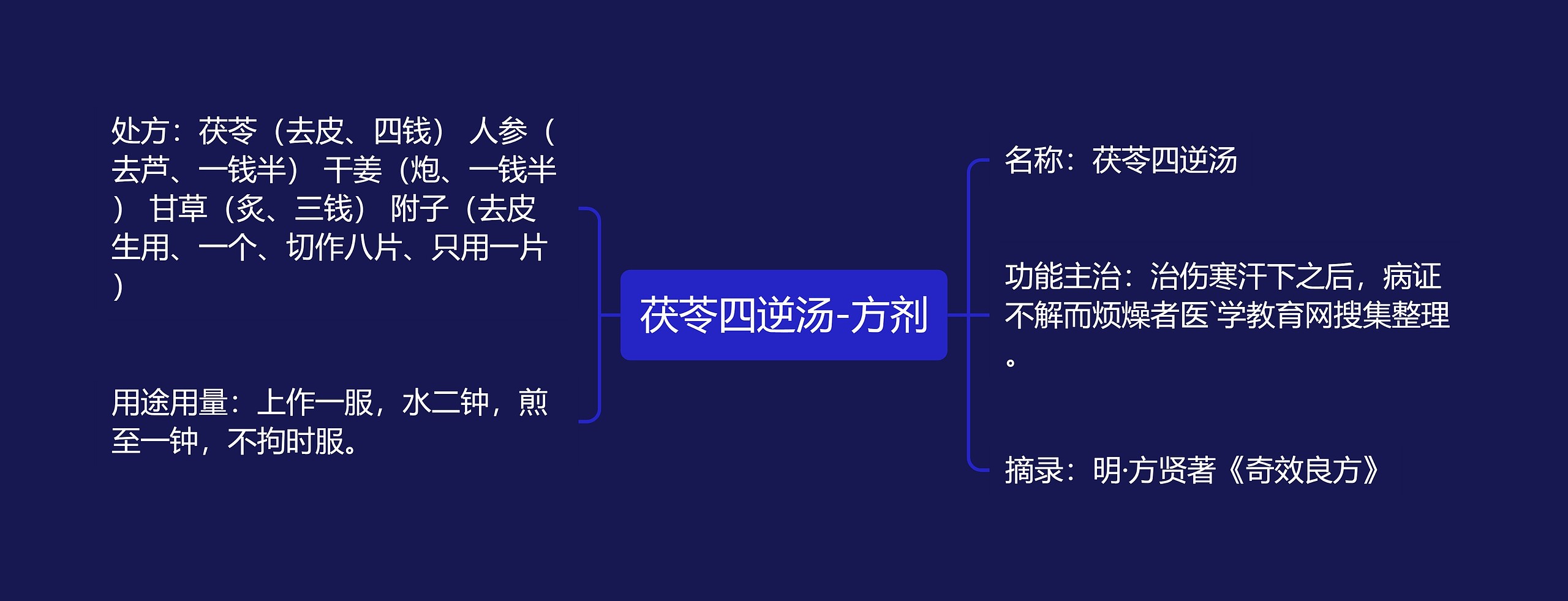 茯苓四逆汤-方剂

处方：茯苓（去皮、四钱） 人参（去芦、一钱半） 干姜（炮、一钱半） 甘草（炙、三钱） 附子（去皮生用、一个、切作八片、只用一片）

用途用量：上作一服，水二钟，煎至一钟，不拘时服。

名称：茯苓四逆汤

功能主治：治伤寒汗下之后，病证不解而烦燥者医`学教育网搜集整理。

摘录：明·方贤著《奇效良方》